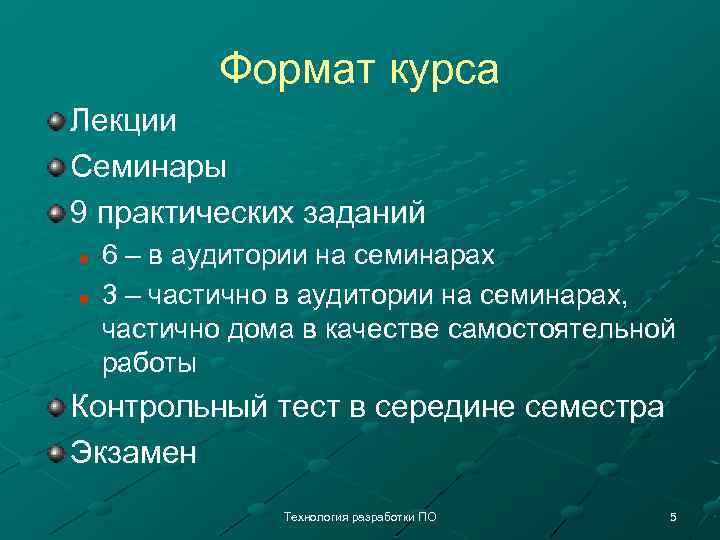 Формат курса

Лекции

Семинары

9 практических заданий

6 – в аудитории на семинарах

3 – частично в аудитории на семинарах, частично дома в качестве самостоятельной работы

Контрольный тест в середине семестра

Экзамен

Технология разработки ПО

5